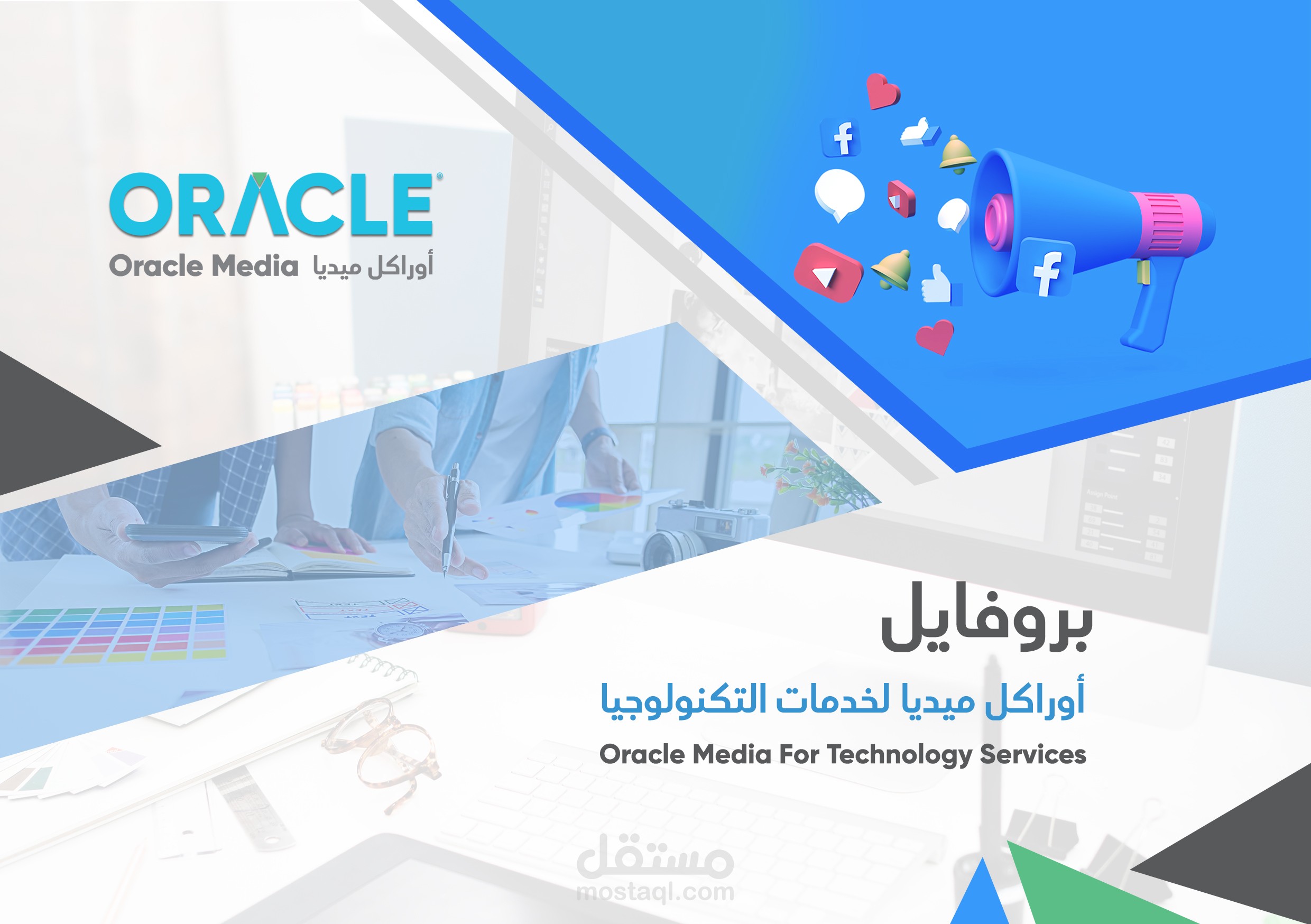 ORACLE
Oracle Media أوراكل ميديا

بروفايل
أوراكل ميديا لخدمات التكنولوجيا
Oracle Media For Technology Services

مستقل
mostaql.com